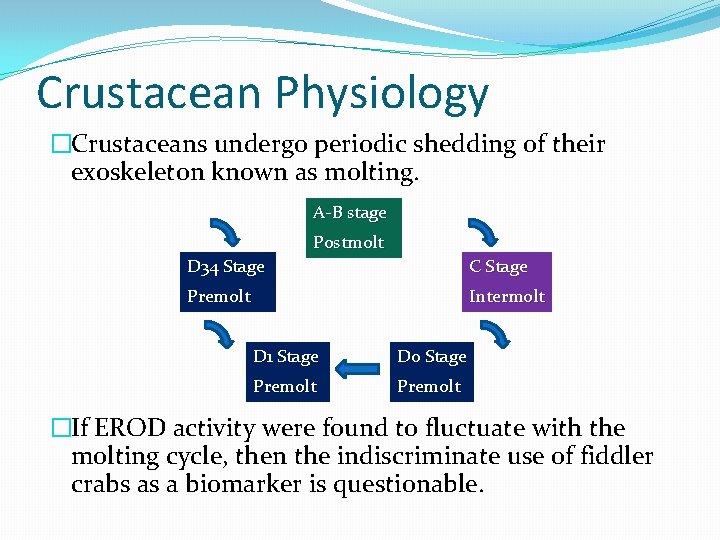 Crustacean Physiology

□Crustaceans undergo periodic shedding of their exoskeleton known as molting.

A-B stage
Postmolt

C Stage
Intermolt

D0 Stage
Premolt

D1 Stage
Premolt

D34 Stage
Premolt

□If EROD activity were found to fluctuate with the molting cycle, then the indiscriminate use of fiddler crabs as a biomarker is questionable.